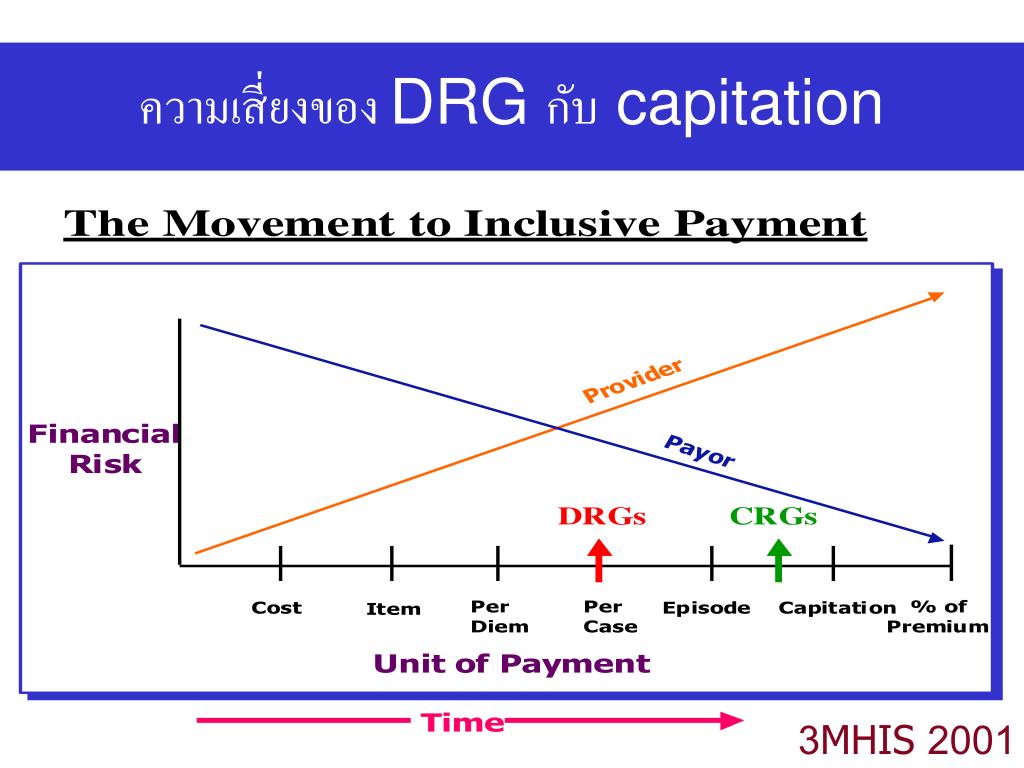 ความเสี่ยงของ DRG กับ capitation

The Movement to Inclusive Payment

Financial Risk

Provider

Payor

DRGs

CRGs

Cost

Item

Per Diem

Per Case

Episode

Capitation

% of Premium

Unit of Payment

Time

3MHIS 2001